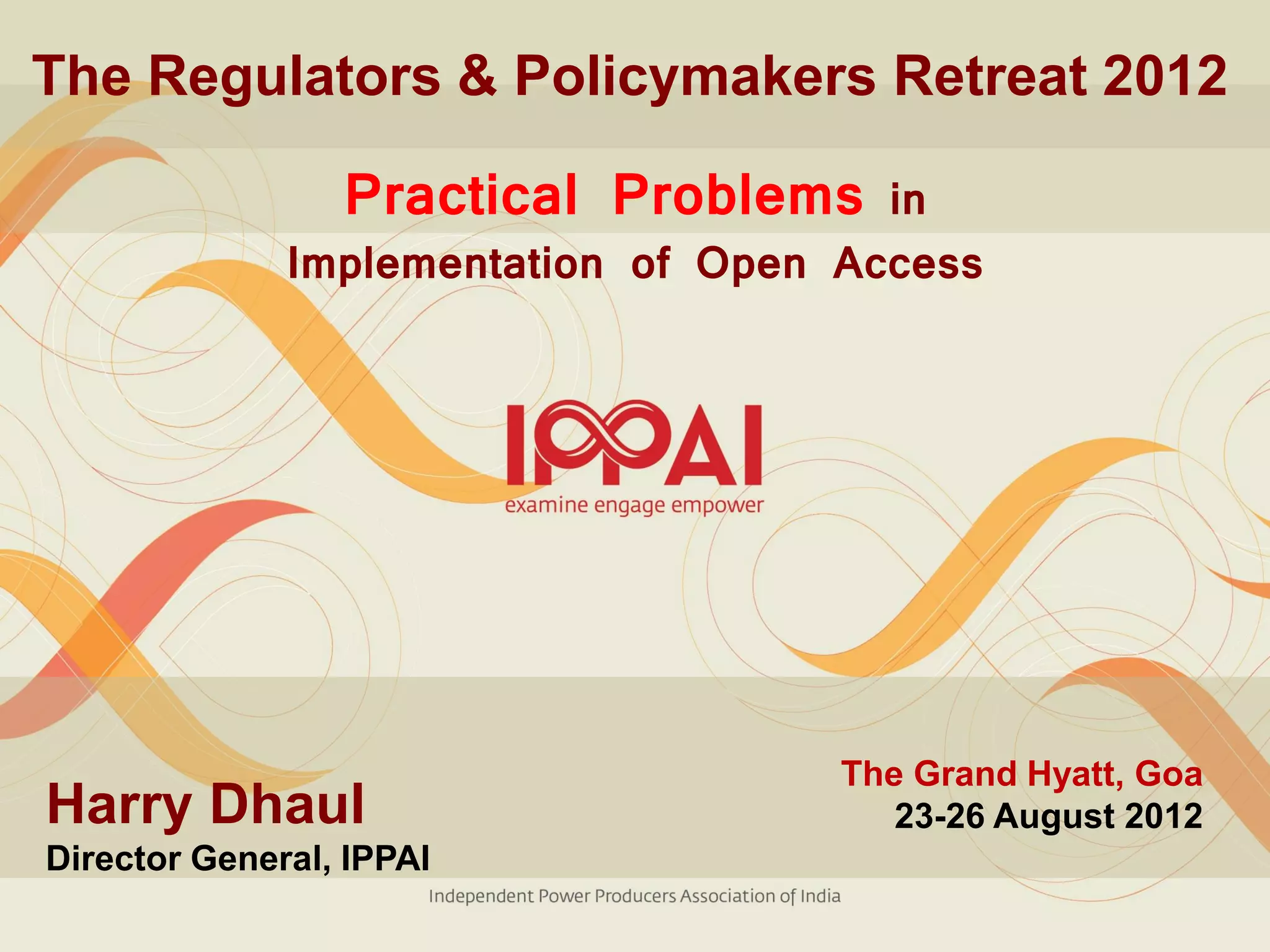 The Regulators & Policymakers Retreat 2012

Practical Problems in Implementation of Open Access

IPPAI
examine engage empower

Harry Dhaul
Director General, IPPAI

The Grand Hyatt, Goa
23-26 August 2012

Independent Power Producers Association of India